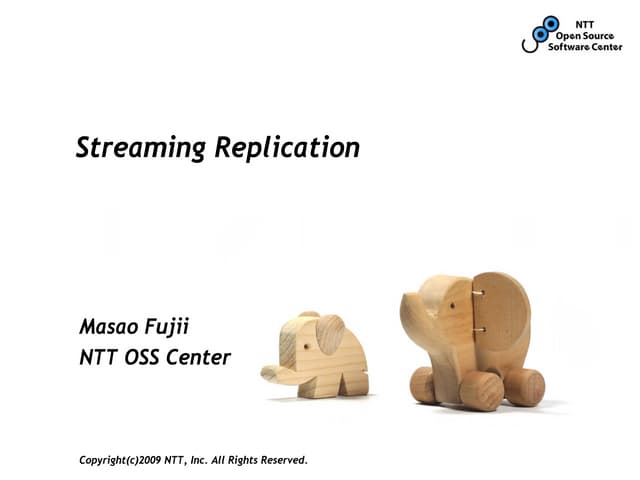 NTT
Open Source
Software Center

Streaming Replication

Masao Fujii
NTT OSS Center

Copyright(c)2009 NTT, Inc. All Rights Reserved.